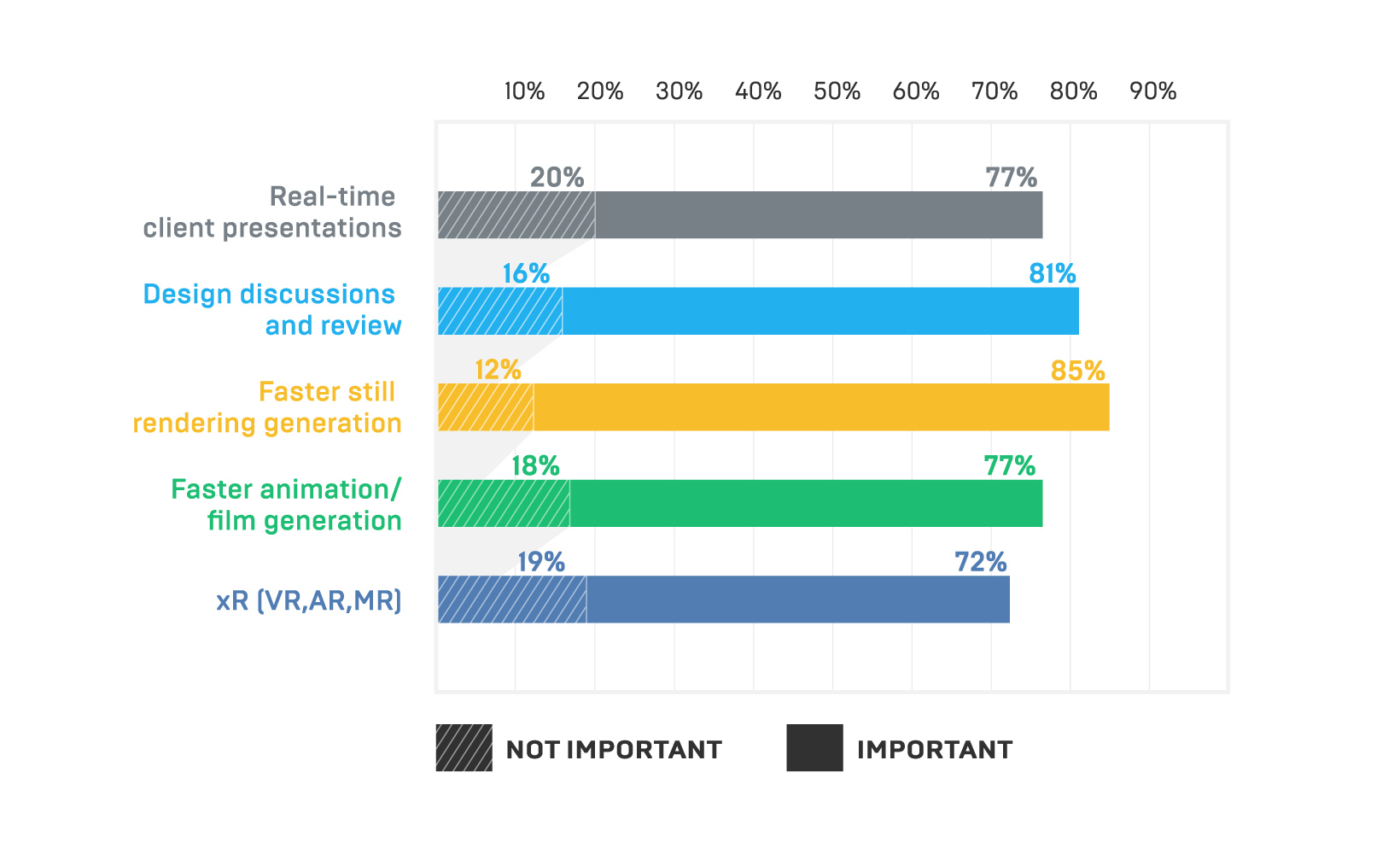 10% 20% 30% 40% 50% 60% 70% 80% 90%

Real-time client presentations
20%
77%

Design discussions and review
16%
81%

Faster still rendering generation
12%
85%

Faster animation/ film generation
18%
77%

xR (VR,AR,MR)
19%
72%

NOT IMPORTANT
IMPORTANT